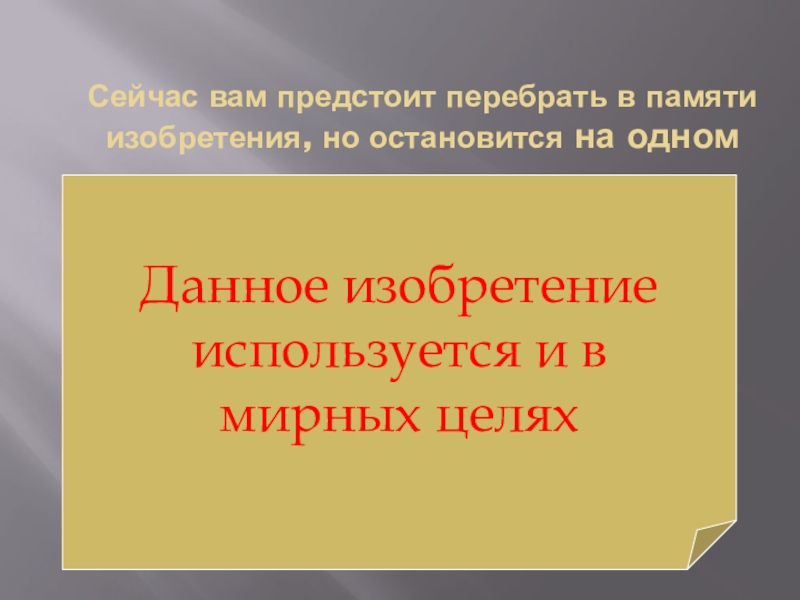 Сейчас вам предстоит перебрать в памяти изобретения, но остановится на одном

Данное изобретение используется и в мирных целях